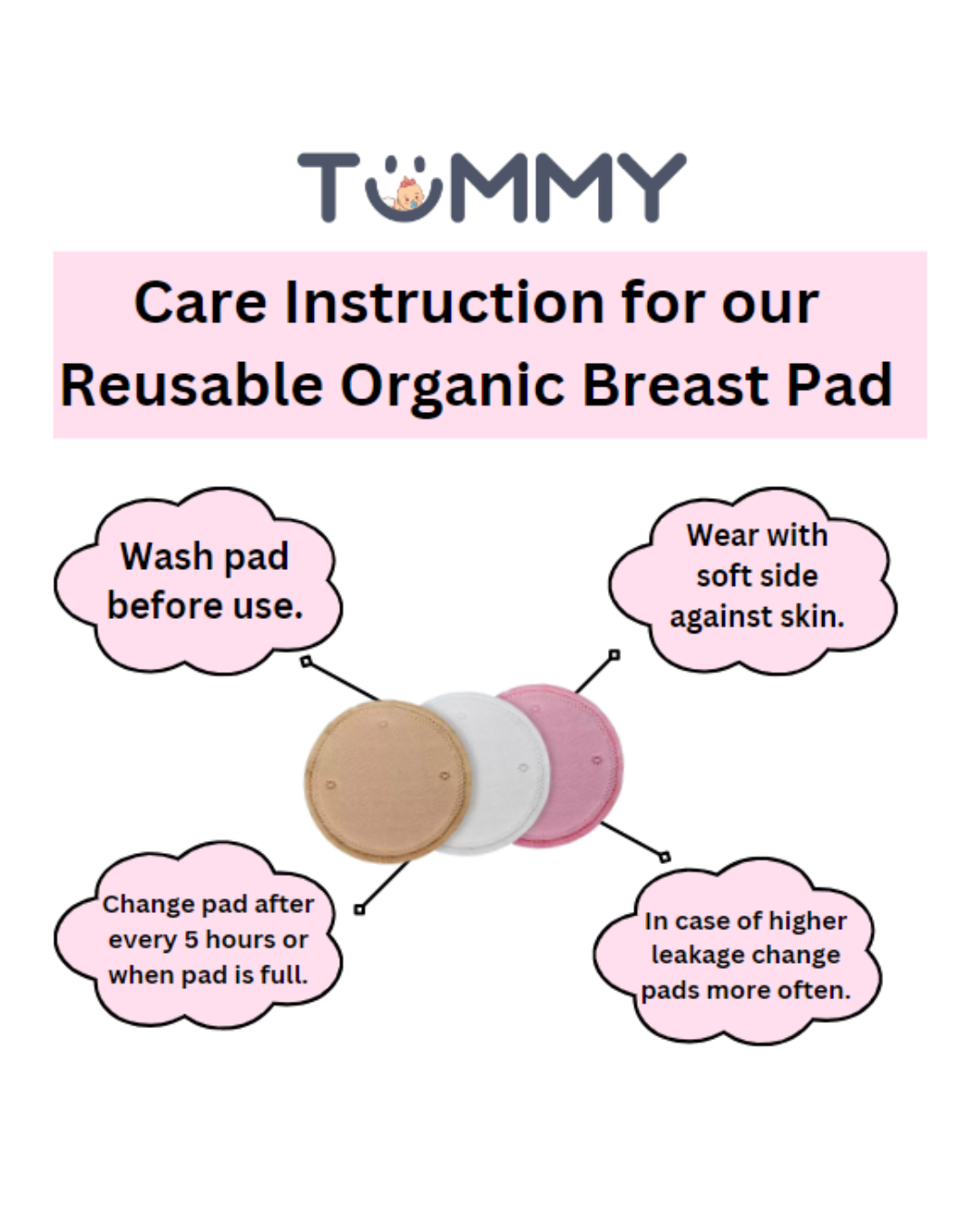 TUMMY

Care Instruction for our Reusable Organic Breast Pad

Wash pad before use.

Wear with soft side against skin.

Change pad after every 5 hours or when pad is full.

In case of higher leakage change pads more often.